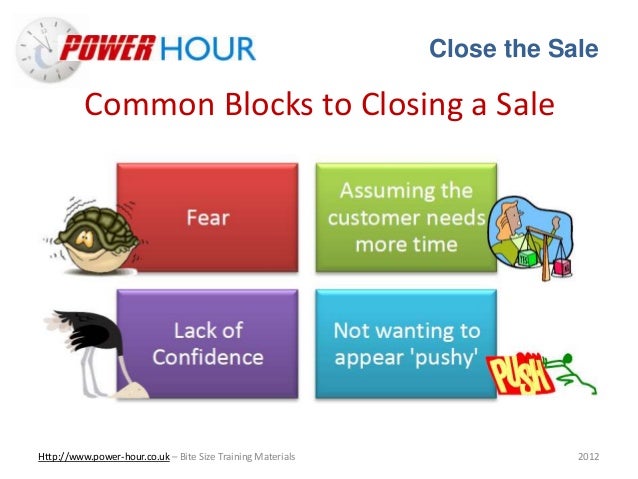 POWER HOUR

Close the Sale

Common Blocks to Closing a Sale

Fear

Assuming the customer needs more time

Lack of Confidence

Not wanting to appear 'pushy'

PUSH

Http://www.power-hour.co.uk – Bite Size Training Materials

2012